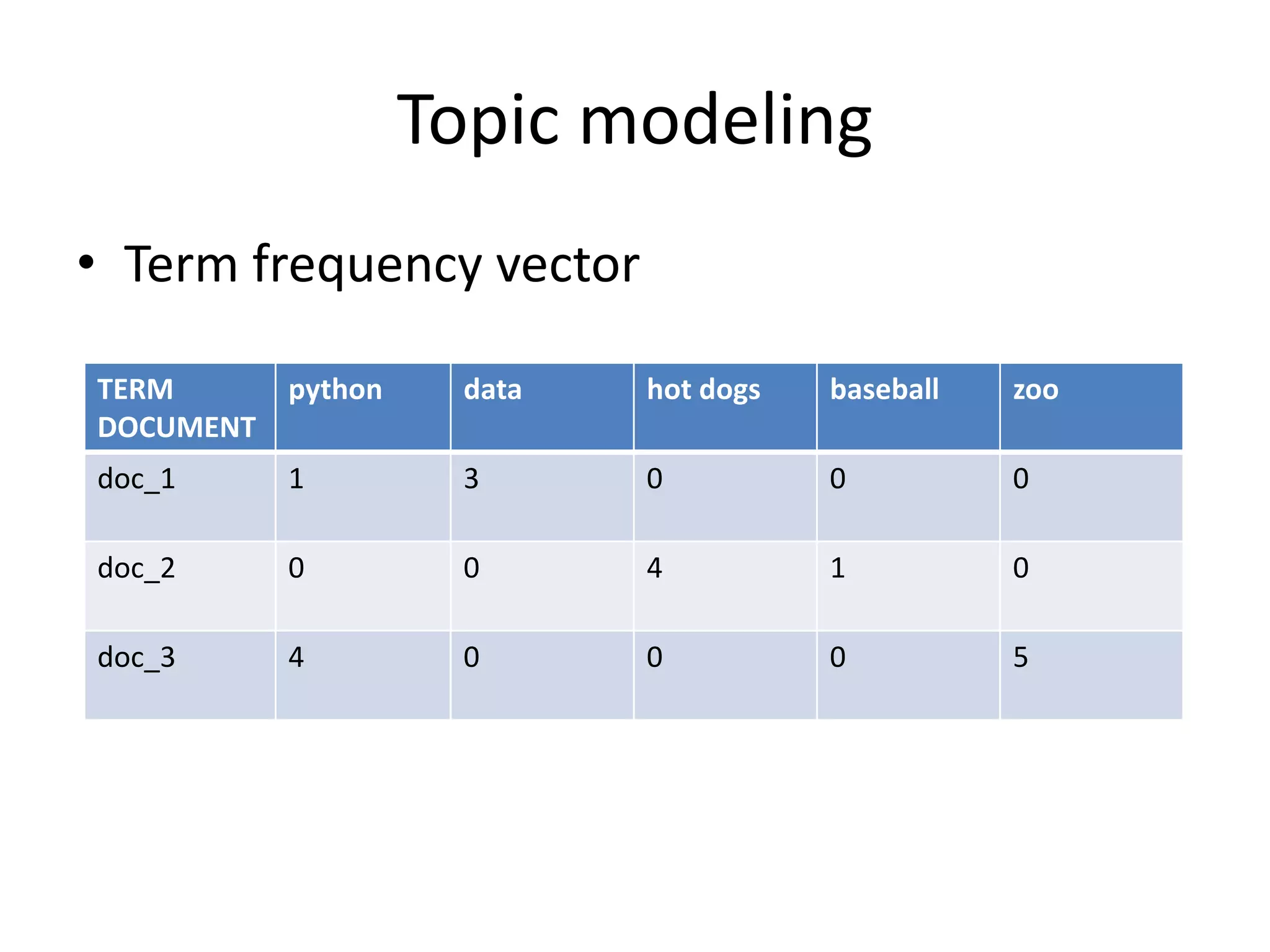 Topic modeling

• Term frequency vector

| TERM DOCUMENT | python | data | hot dogs | baseball | zoo |
|---|---|---|---|---|---|
| doc_1 | 1 | 3 | 0 | 0 | 0 |
| doc_2 | 0 | 0 | 4 | 1 | 0 |
| doc_3 | 4 | 0 | 0 | 0 | 5 |